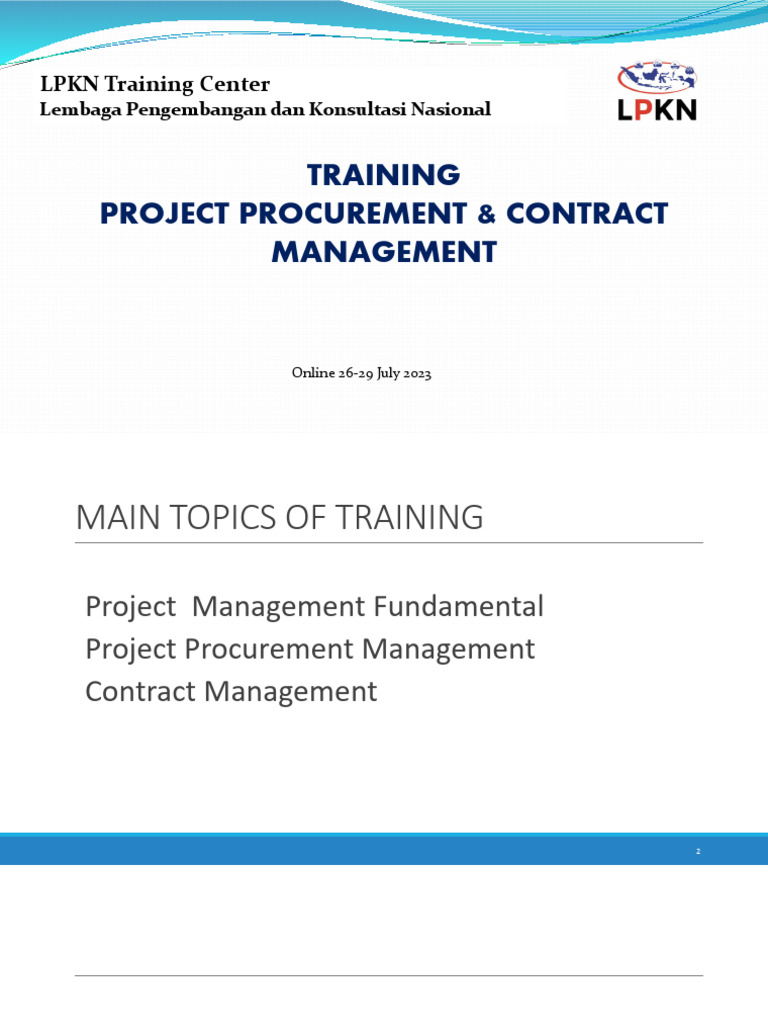 LPKN Training Center
Lembaga Pengembangan dan Konsultasi Nasional

LPKN

TRAINING
PROJECT PROCUREMENT & CONTRACT MANAGEMENT

Online 26-29 July 2023

MAIN TOPICS OF TRAINING

Project  Management Fundamental
Project Procurement Management
Contract Management

2